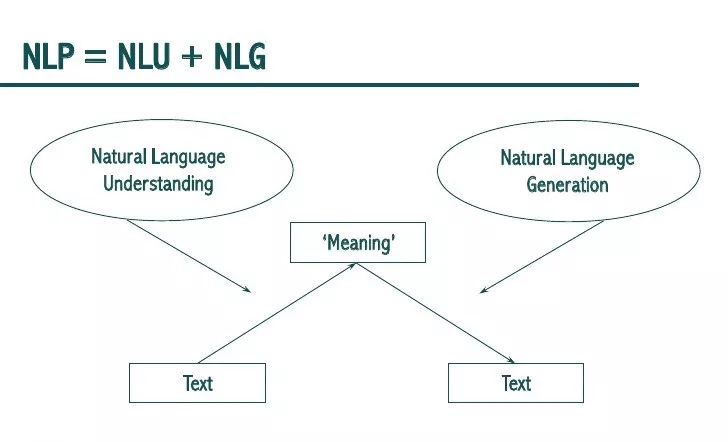 NLP = NLU + NLG

Natural Language Understanding

Natural Language Generation

'Meaning'

Text

Text